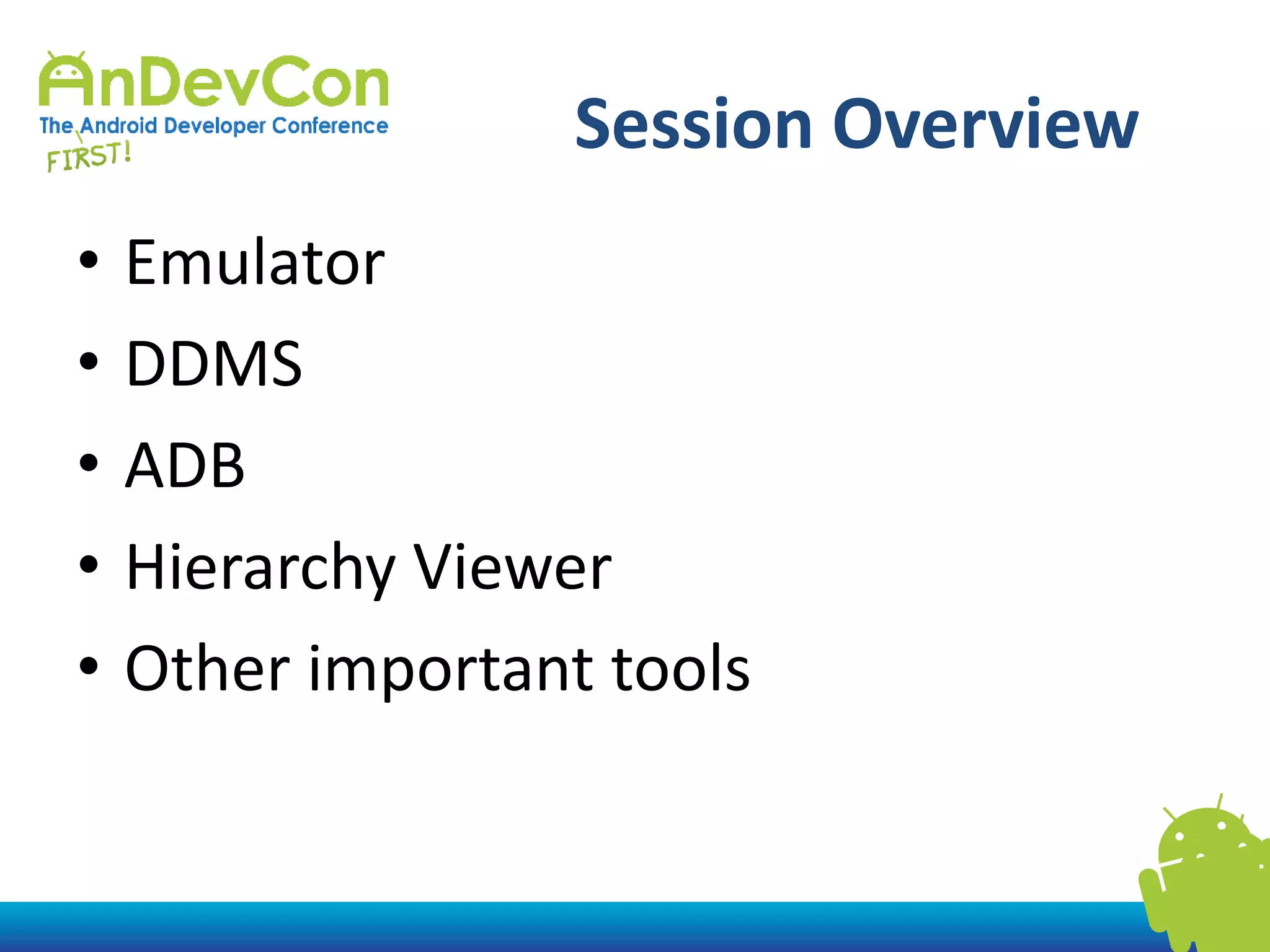 AnDevCon
The Android Developer Conference
FIRST!

Session Overview

• Emulator
• DDMS
• ADB
• Hierarchy Viewer
• Other important tools